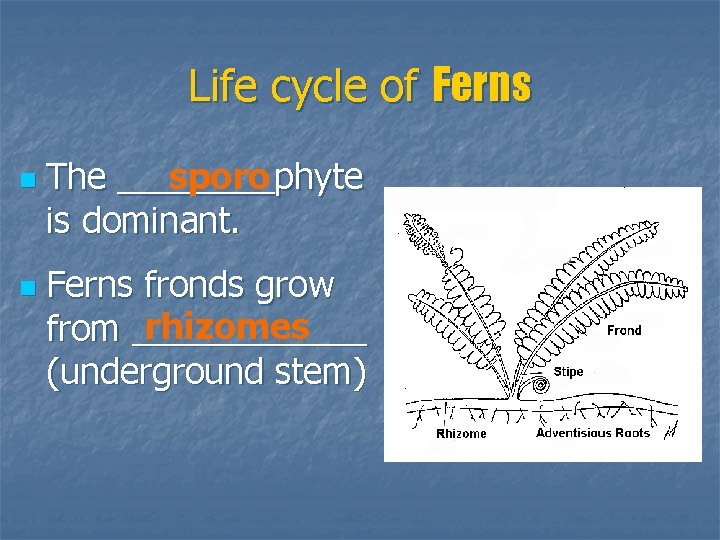 Life cycle of Ferns

The sporophyte is dominant.

Ferns fronds grow from rhizomes (underground stem)

Frond
Stipe
Rhizome
Adventisious Roots